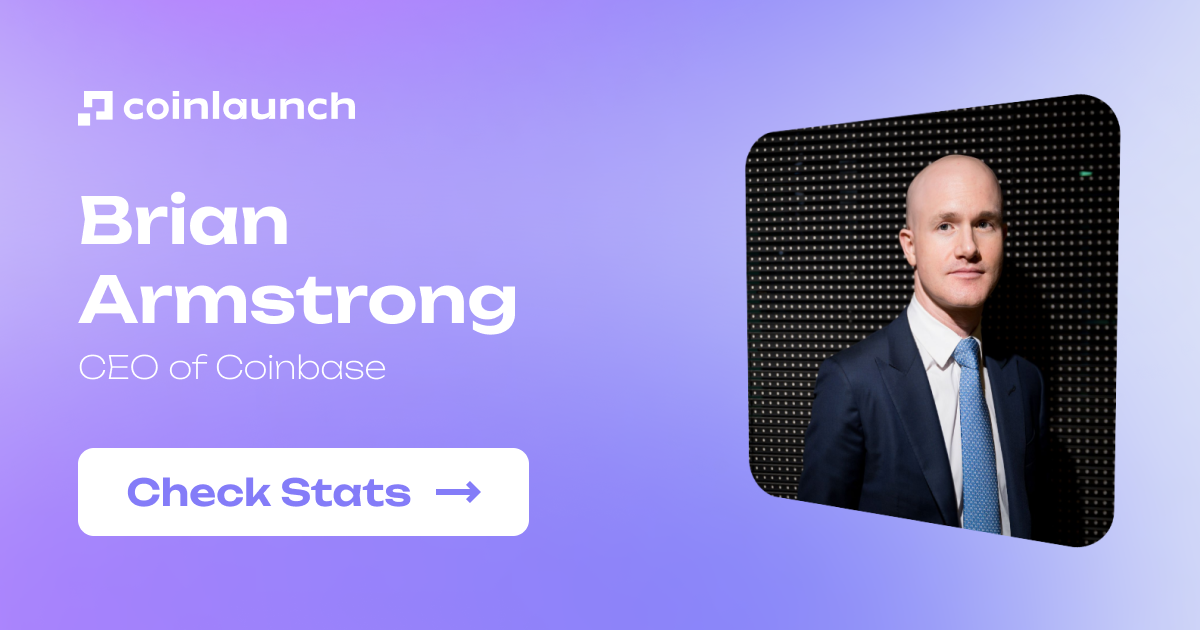 coinlaunch

Brian Armstrong

CEO of Coinbase

Check Stats →